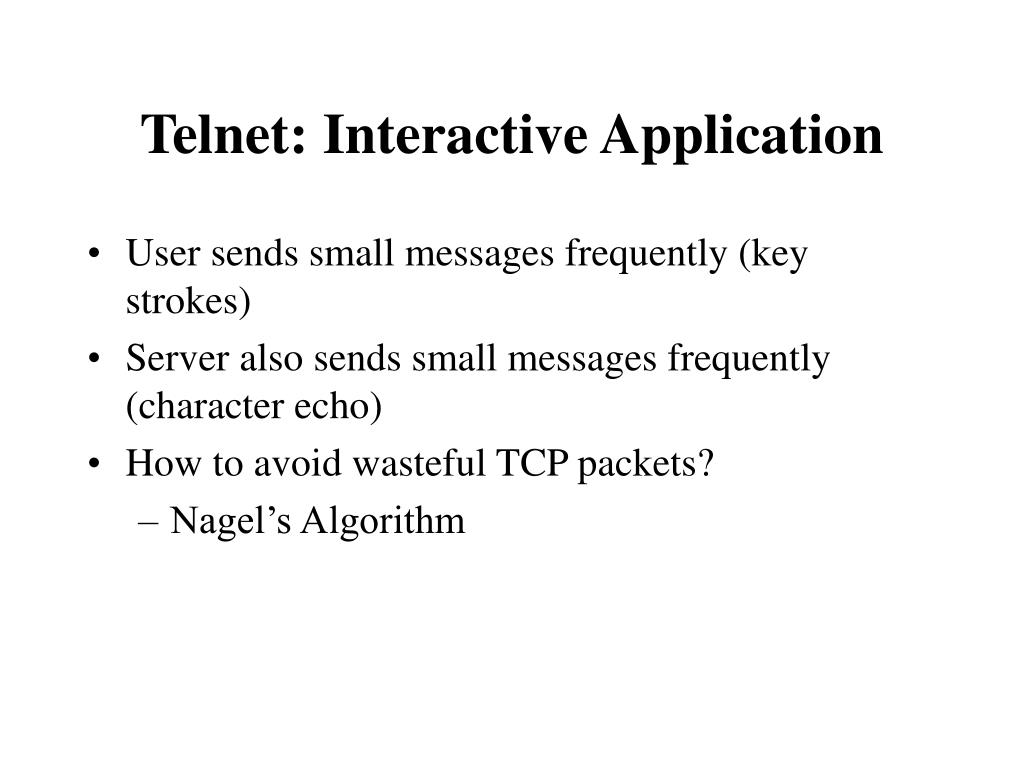 Telnet: Interactive Application

• User sends small messages frequently (key strokes)
• Server also sends small messages frequently (character echo)
• How to avoid wasteful TCP packets?
– Nagel’s Algorithm